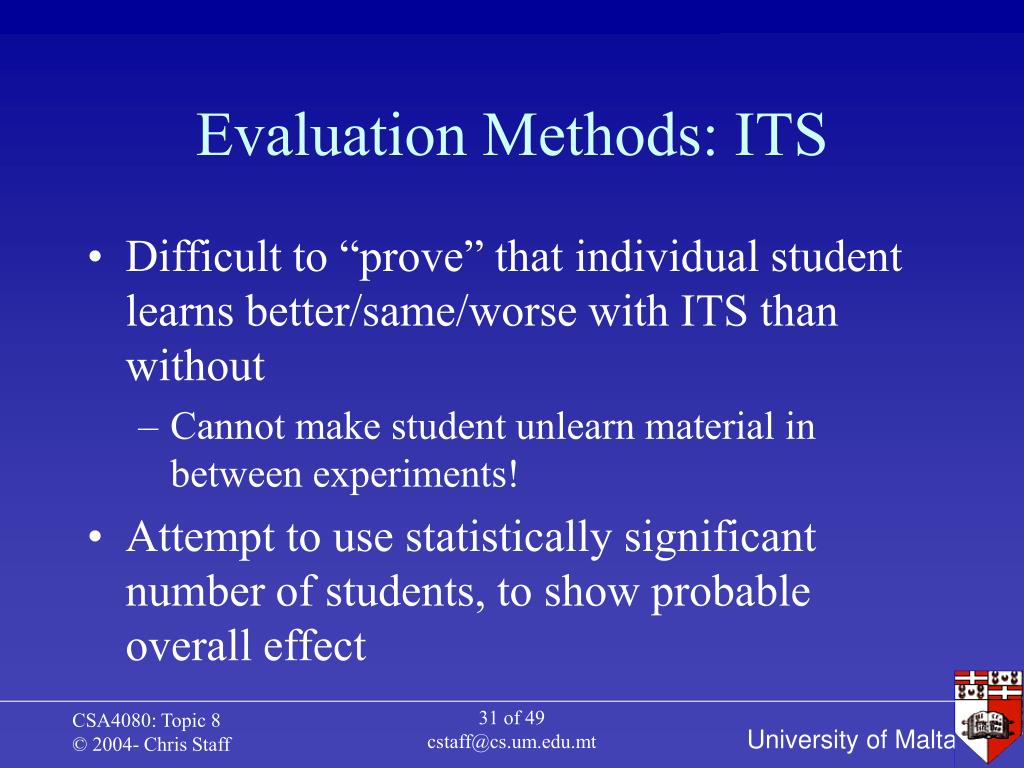 Evaluation Methods: ITS

• Difficult to “prove” that individual student learns better/same/worse with ITS than without

– Cannot make student unlearn material in between experiments!

• Attempt to use statistically significant number of students, to show probable overall effect

CSA4080: Topic 8
© 2004- Chris Staff

31 of 49
cstaff@cs.um.edu.mt

University of Malta